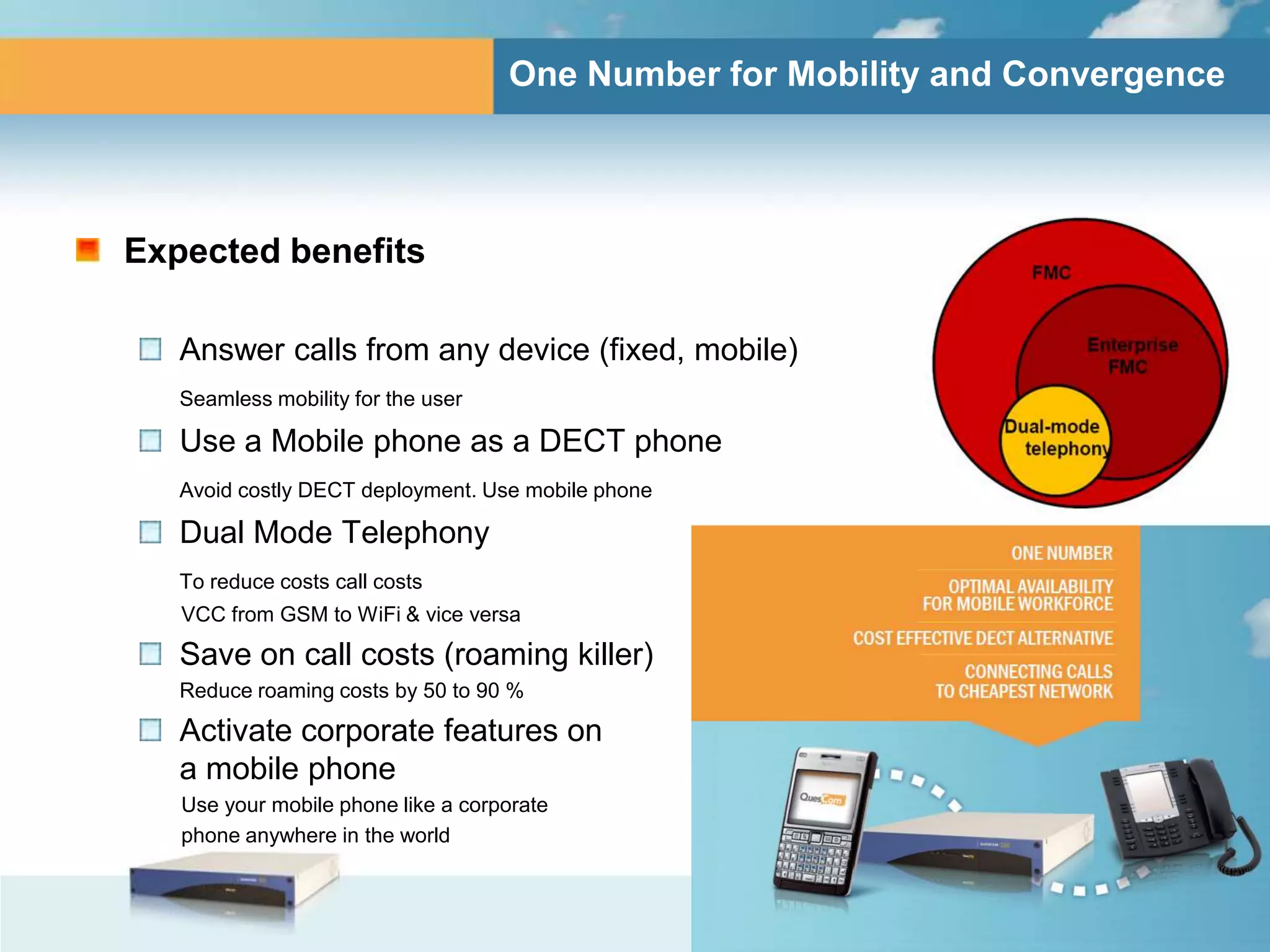 One Number for Mobility and Convergence

Expected benefits

Answer calls from any device (fixed, mobile)

Seamless mobility for the user

Use a Mobile phone as a DECT phone

Avoid costly DECT deployment. Use mobile phone

Dual Mode Telephony

To reduce costs call costs
VCC from GSM to WiFi & vice versa

Save on call costs (roaming killer)

Reduce roaming costs by 50 to 90 %

Activate corporate features on a mobile phone

Use your mobile phone like a corporate phone anywhere in the world

FMC
Enterprise FMC
Dual-mode telephony

ONE NUMBER
OPTIMAL AVAILABILITY FOR MOBILE WORKFORCE
COST EFFECTIVE DECT ALTERNATIVE
CONNECTING CALLS TO CHEAPEST NETWORK

QuesCom